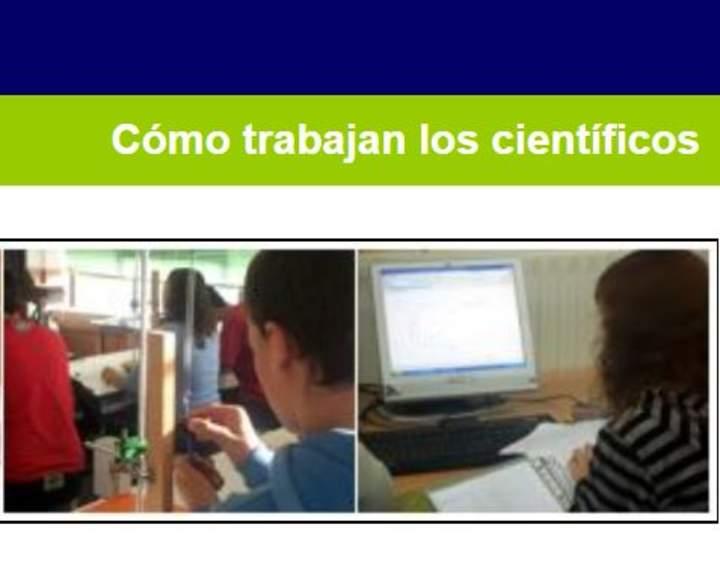 Cómo trabajan los científicos